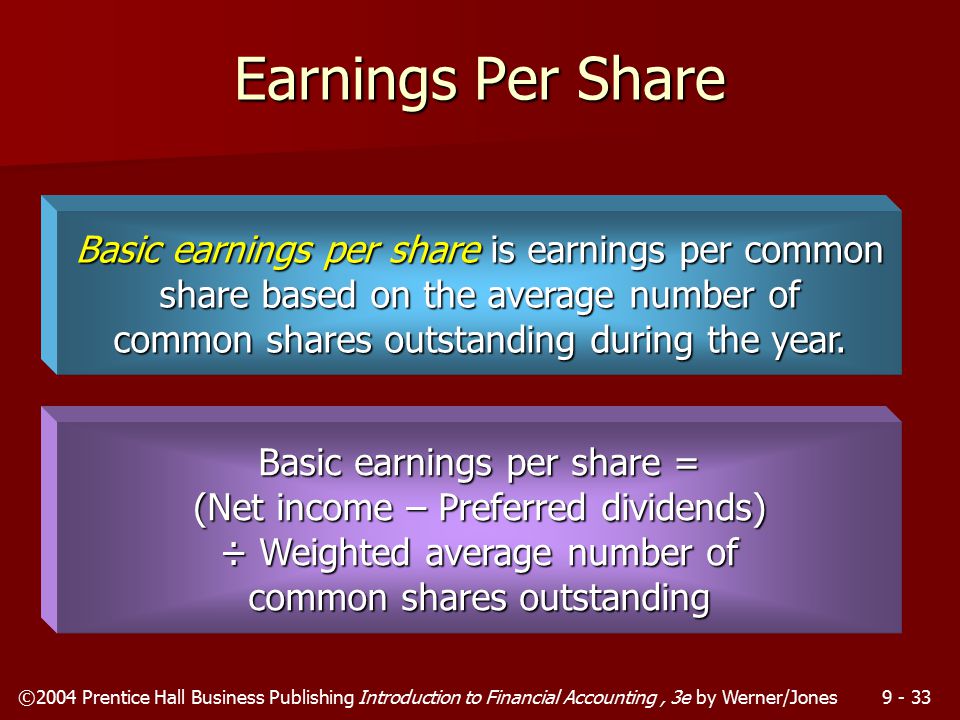 Earnings Per Share

Basic earnings per share is earnings per common share based on the average number of common shares outstanding during the year.

Basic earnings per share = (Net income – Preferred dividends) ÷ Weighted average number of common shares outstanding

©2004 Prentice Hall Business Publishing Introduction to Financial Accounting , 3e by Werner/Jones 9 - 33